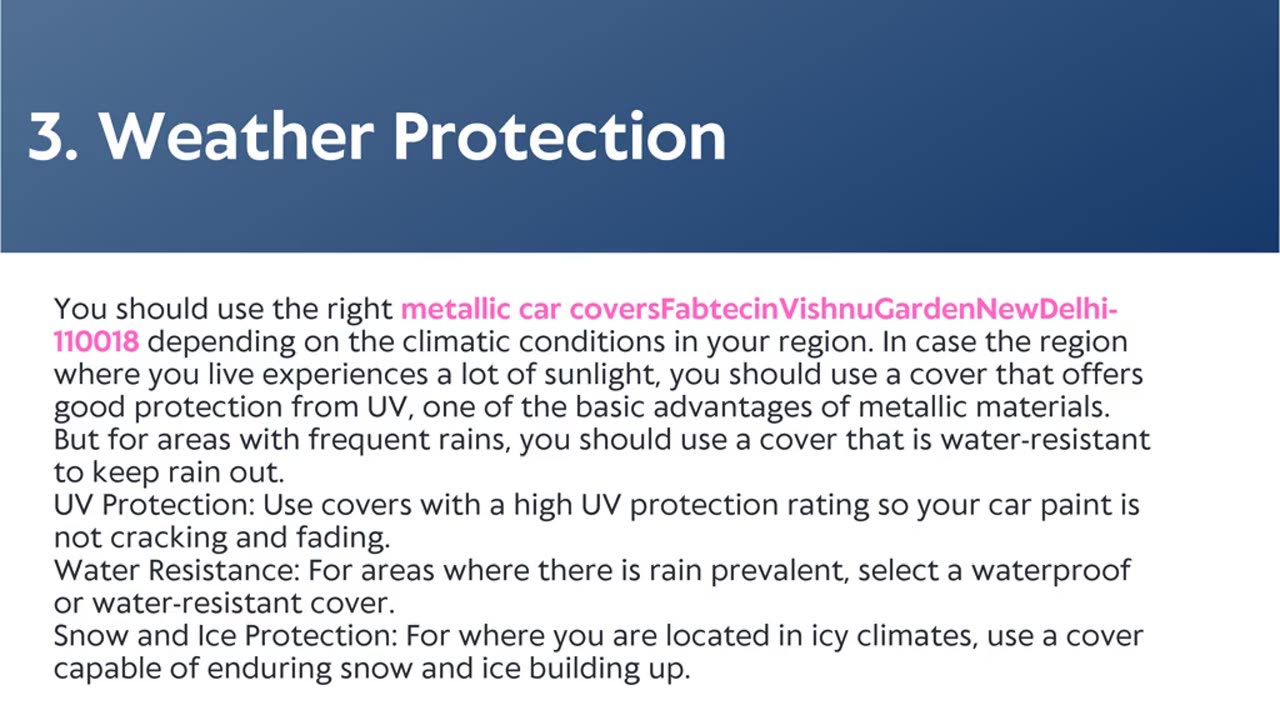 3. Weather Protection

You should use the right metallic car coversFabtecinVishnuGardenNewDelhi-110018 depending on the climatic conditions in your region. In case the region where you live experiences a lot of sunlight, you should use a cover that offers good protection from UV, one of the basic advantages of metallic materials. But for areas with frequent rains, you should use a cover that is water-resistant to keep rain out.
UV Protection: Use covers with a high UV protection rating so your car paint is not cracking and fading.
Water Resistance: For areas where there is rain prevalent, select a waterproof or water-resistant cover.
Snow and Ice Protection: For where you are located in icy climates, use a cover capable of enduring snow and ice building up.